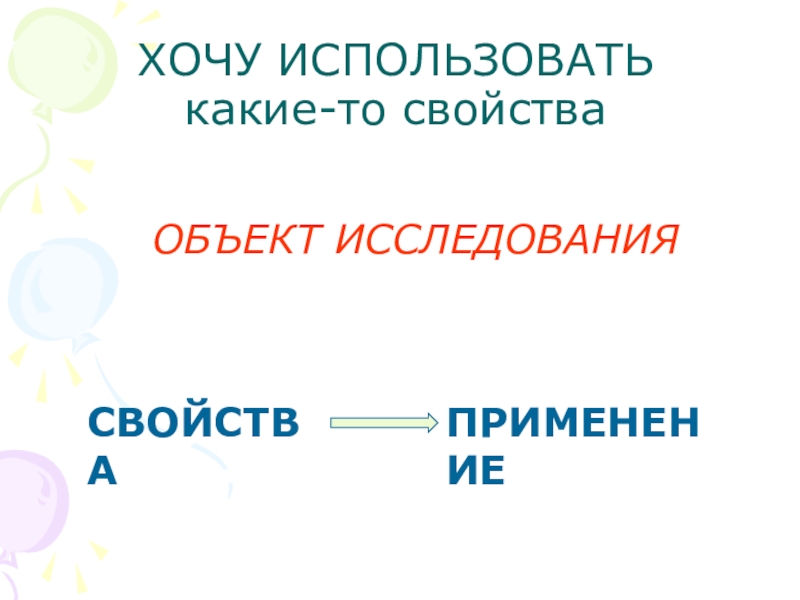 ХОЧУ ИСПОЛЬЗОВАТЬ
какие-то свойства

ОБЪЕКТ ИССЛЕДОВАНИЯ

СВОЙСТВА

ПРИМЕНЕНИЕ